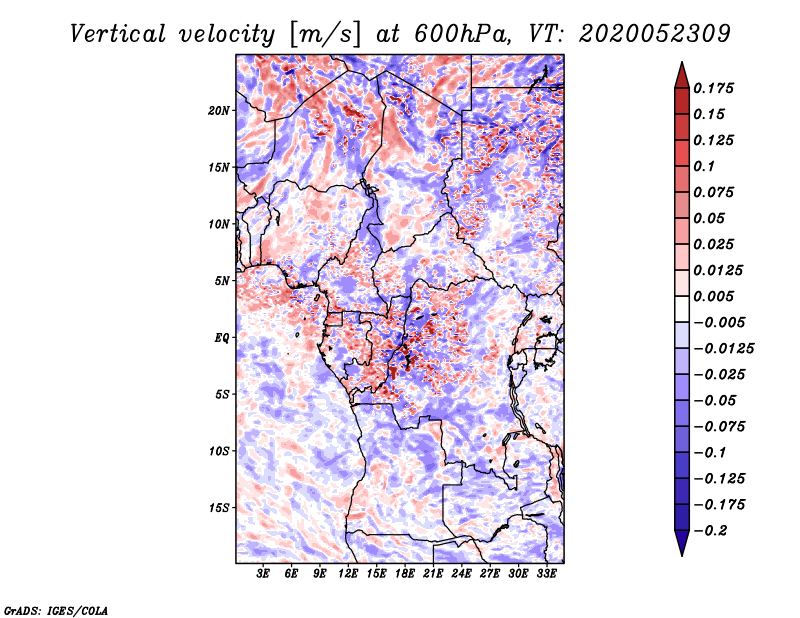 Vertical velocity [m/s] at 600hPa, VT: 2020052309

20N
15N
10N
5N
EQ
5S
10S
15S

3E 6E 9E 12E 15E 18E 21E 24E 27E 30E 33E

0.175
0.15
0.125
0.1
0.075
0.05
0.025
0.0125
0.005
−0.005
−0.0125
−0.025
−0.05
−0.075
−0.1
−0.125
−0.175
−0.2

GrADS: IGES/COLA